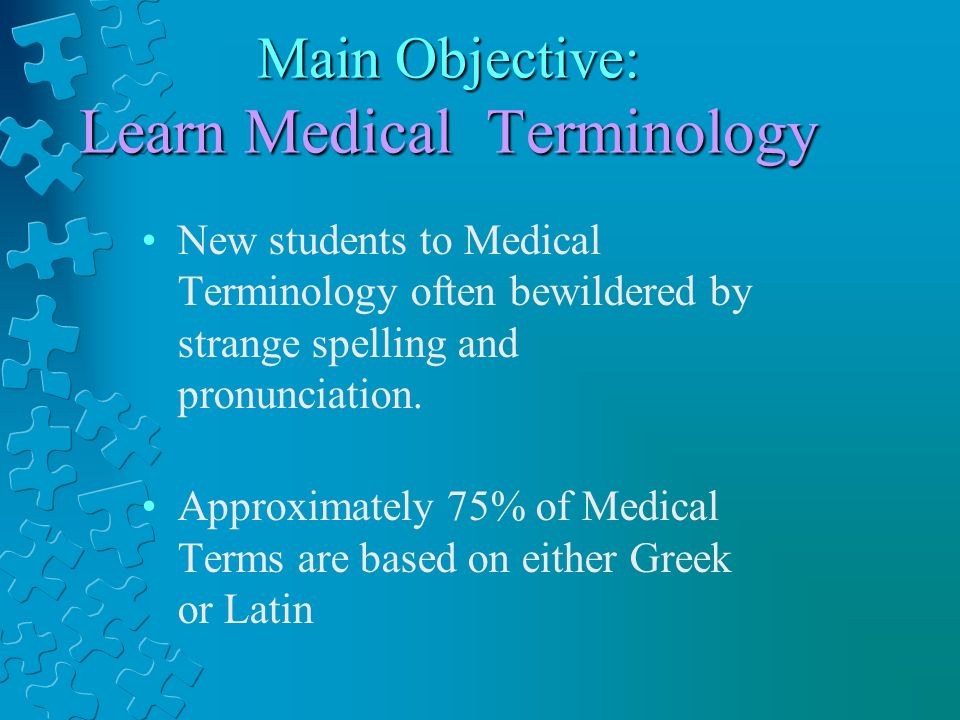 Main Objective:
Learn Medical Terminology

• New students to Medical Terminology often bewildered by strange spelling and pronunciation.

• Approximately 75% of Medical Terms are based on either Greek or Latin